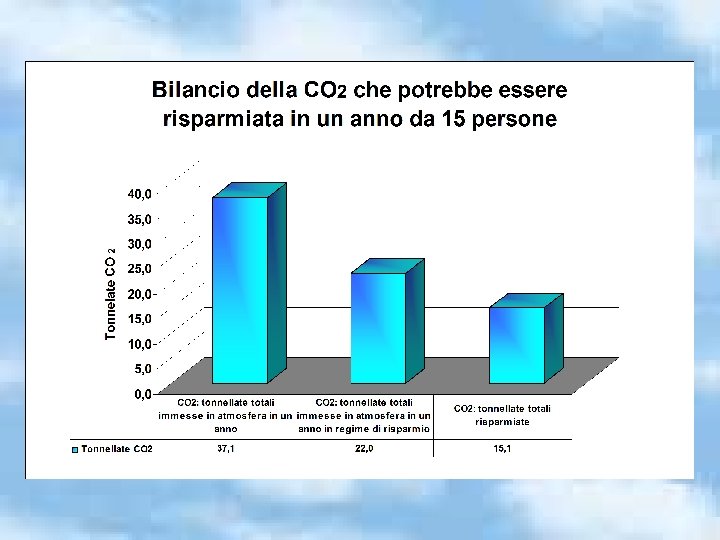 Bilancio della $CO_2$ che potrebbe essere risparmiata in un anno da 15 persone

Tonnellate $CO_2$

40,0
35,0
30,0
25,0
20,0
15,0
10,0
5,0
0,0

| | CO2: tonnellate totali immesse in atmosfera in un anno | CO2: tonnellate totali immesse in atmosfera in un anno in regime di risparmio | CO2: tonnellate totali risparmiate |
|---|---|---|---|
| Tonnellate CO2 | 37,1 | 22,0 | 15,1 |